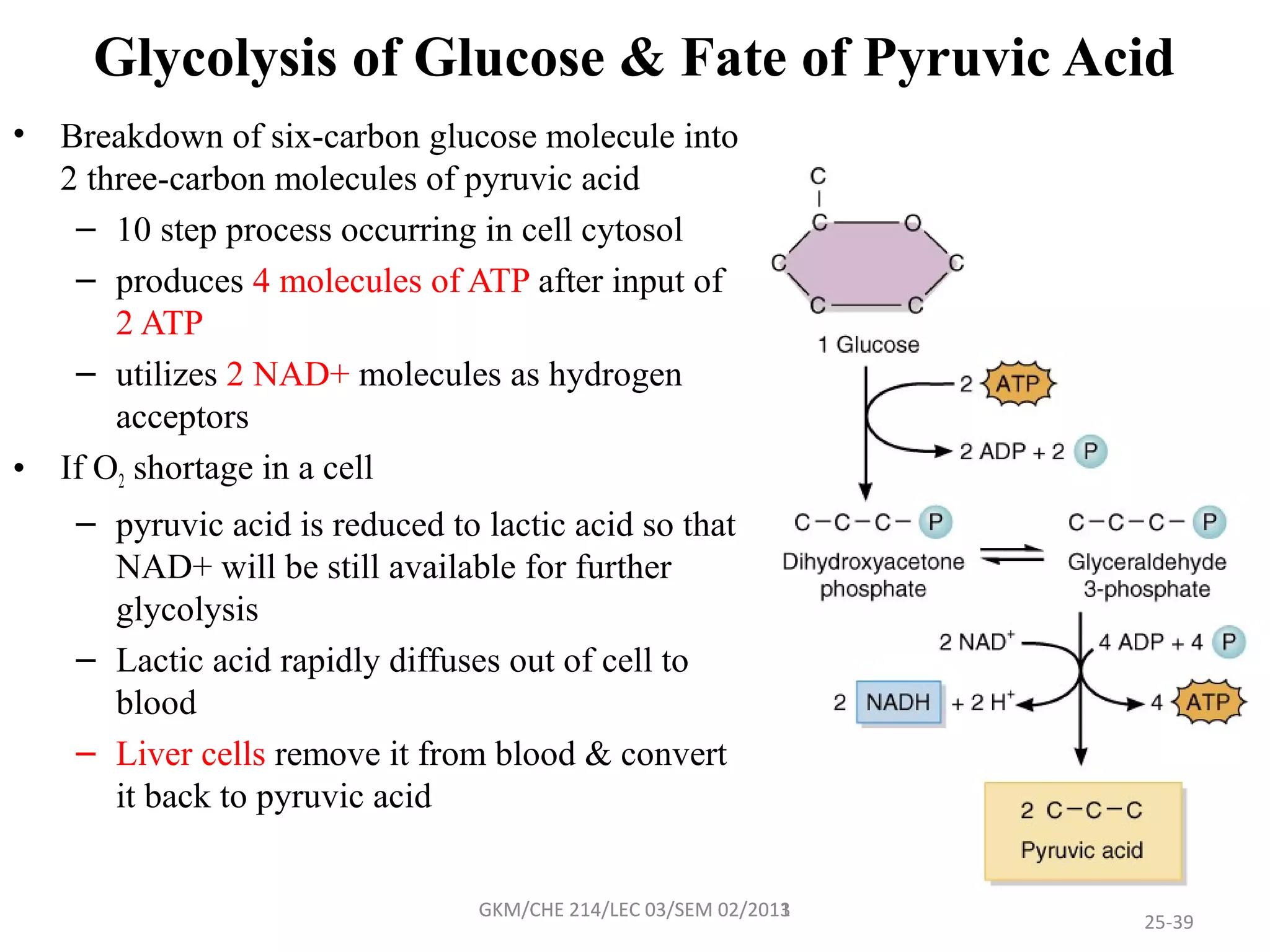 Glycolysis of Glucose & Fate of Pyruvic Acid

• Breakdown of six-carbon glucose molecule into 2 three-carbon molecules of pyruvic acid
– 10 step process occurring in cell cytosol
– produces 4 molecules of ATP after input of 2 ATP
– utilizes 2 NAD+ molecules as hydrogen acceptors

• If $O_2$ shortage in a cell
– pyruvic acid is reduced to lactic acid so that NAD+ will be still available for further glycolysis
– Lactic acid rapidly diffuses out of cell to blood
– Liver cells remove it from blood & convert it back to pyruvic acid

C
C O
C C
C C

1 Glucose

2 ATP

2 ADP + 2 P

C–C–C– P
Dihydroxyacetone phosphate

C–C–C– P
Glyceraldehyde 3-phosphate

2 $NAD^+$

4 ADP + 4 P

2 NADH + 2 $H^+$

4 ATP

2 C–C–C
Pyruvic acid

GKM/CHE 214/LEC 03/SEM 02/2013

25-39